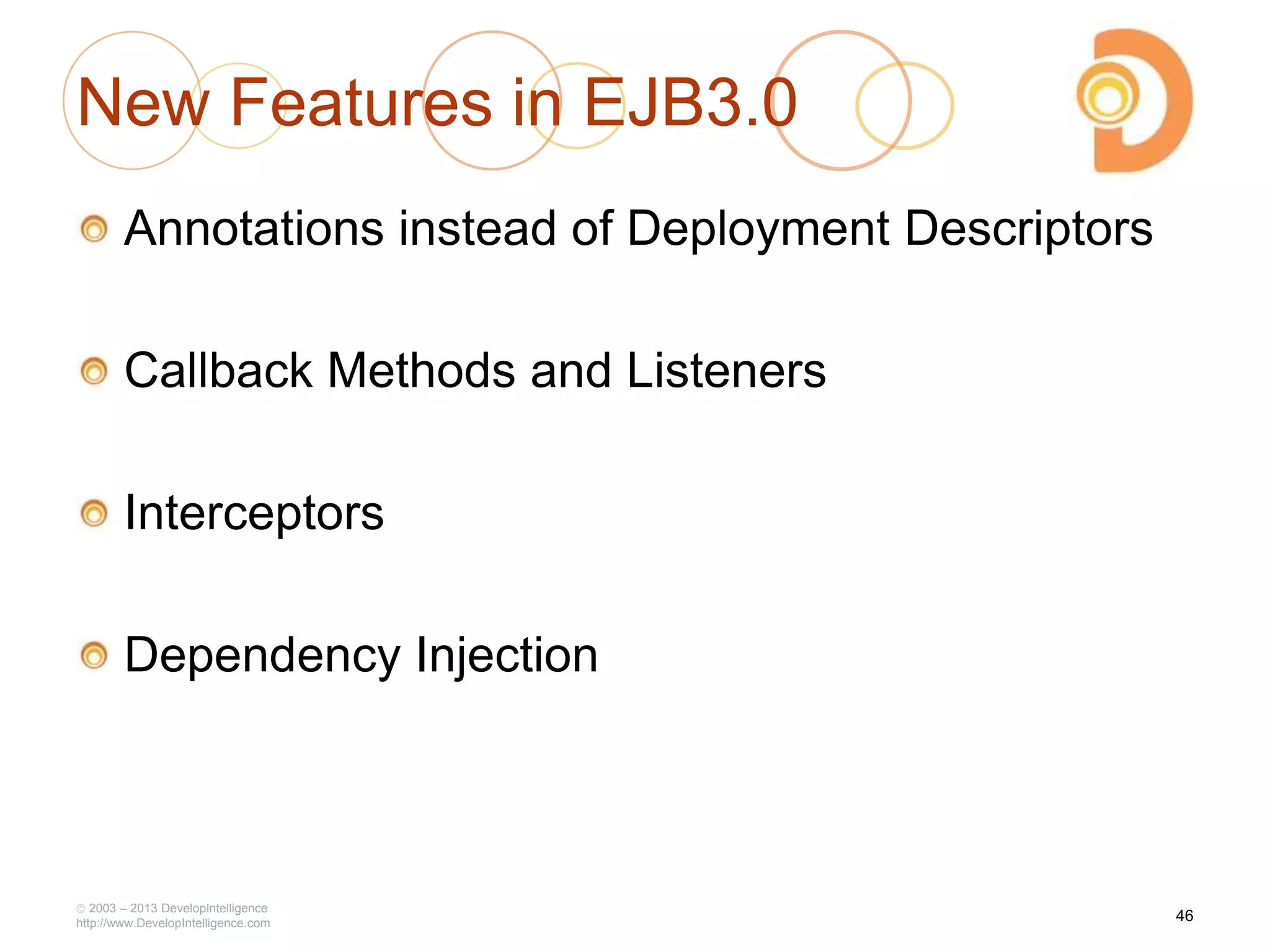 New Features in EJB3.0

Annotations instead of Deployment Descriptors

Callback Methods and Listeners

Interceptors

Dependency Injection

© 2003 – 2013 DevelopIntelligence
http://www.DevelopIntelligence.com

46